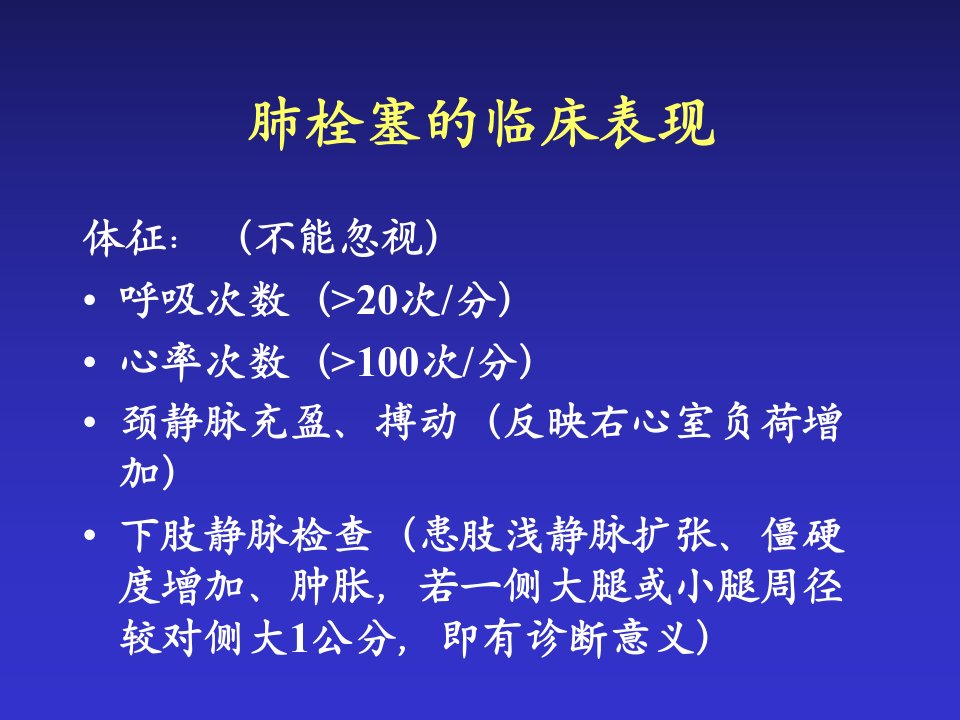 肺栓塞的临床表现

体征：（不能忽视）

• 呼吸次数（>20次/分）
• 心率次数（>100次/分）
• 颈静脉充盈、搏动（反映右心室负荷增加）
• 下肢静脉检查（患肢浅静脉扩张、僵硬度增加、肿胀，若一侧大腿或小腿周径较对侧大1公分，即有诊断意义）